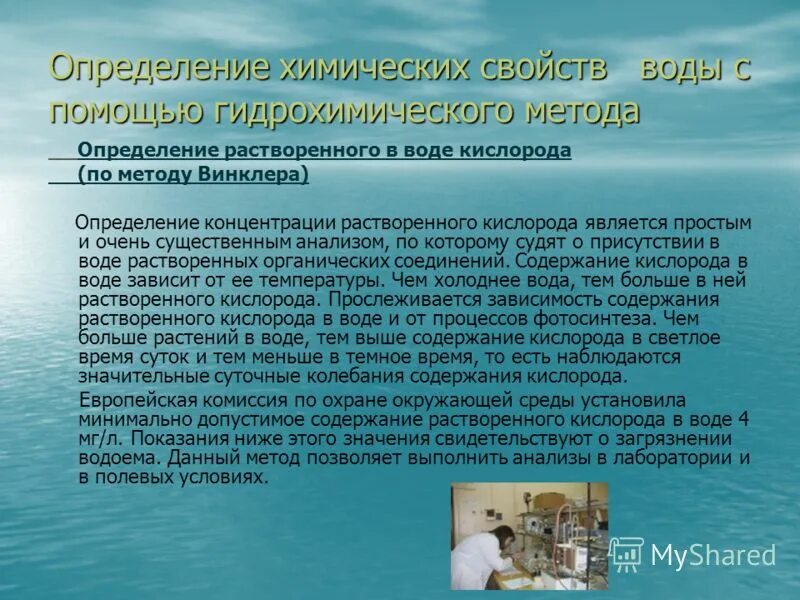 Определение химических свойств воды с помощью гидрохимического метода

Определение растворенного в воде кислорода (по методу Винклера)

Определение концентрации растворенного кислорода является простым и очень существенным анализом, по которому судят о присутствии в воде растворенных органических соединений. Содержание кислорода в воде зависит от ее температуры. Чем холоднее вода, тем больше в ней растворенного кислорода. Прослеживается зависимость содержания растворенного кислорода в воде и от процессов фотосинтеза. Чем больше растений в воде, тем выше содержание кислорода в светлое время суток и тем меньше в темное время, то есть наблюдаются значительные суточные колебания содержания кислорода.

Европейская комиссия по охране окружающей среды установила минимально допустимое содержание растворенного кислорода в воде 4 мг/л. Показания ниже этого значения свидетельствуют о загрязнении водоема. Данный метод позволяет выполнить анализы в лаборатории и в полевых условиях.

MyShared